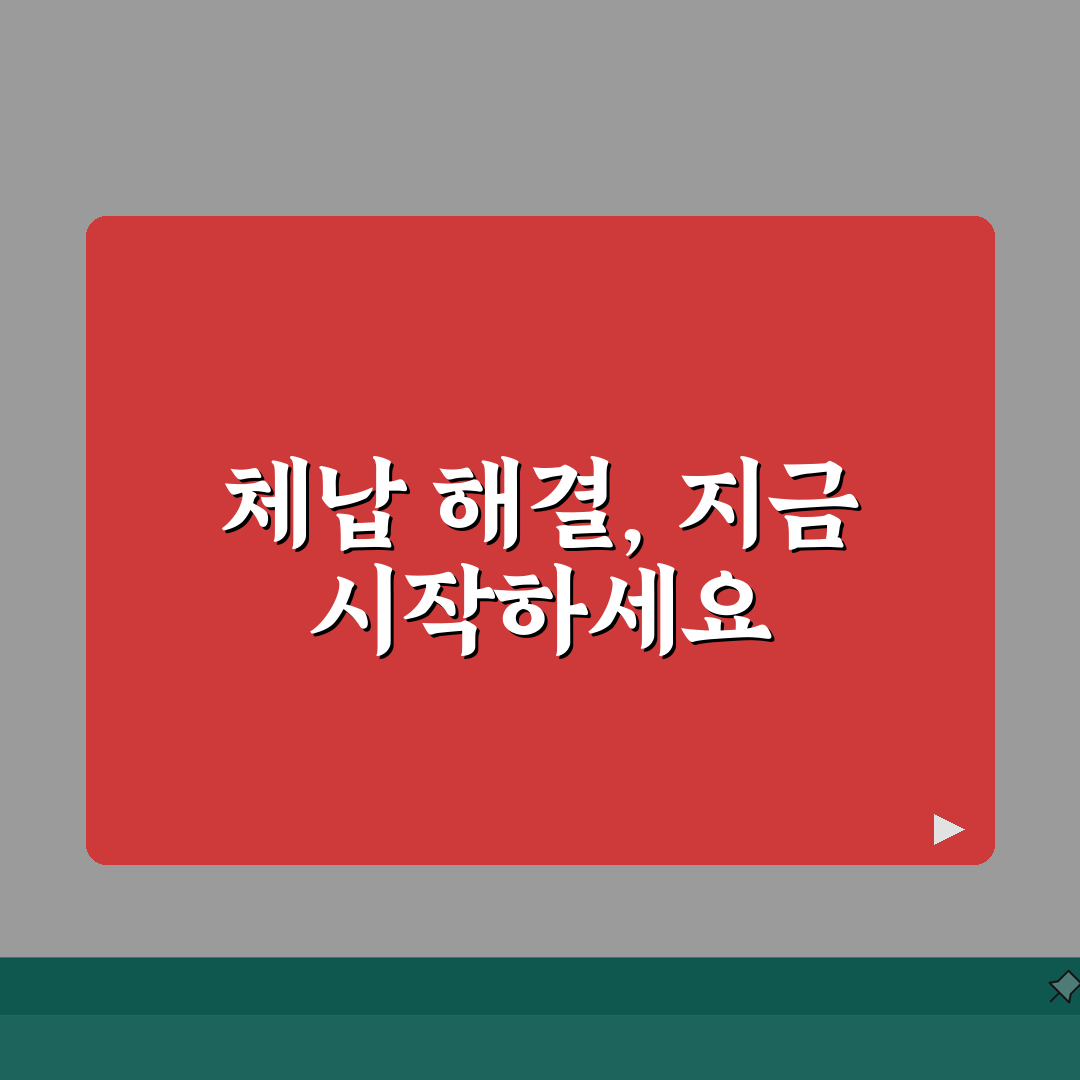 체납 해결, 지금 시작하세요